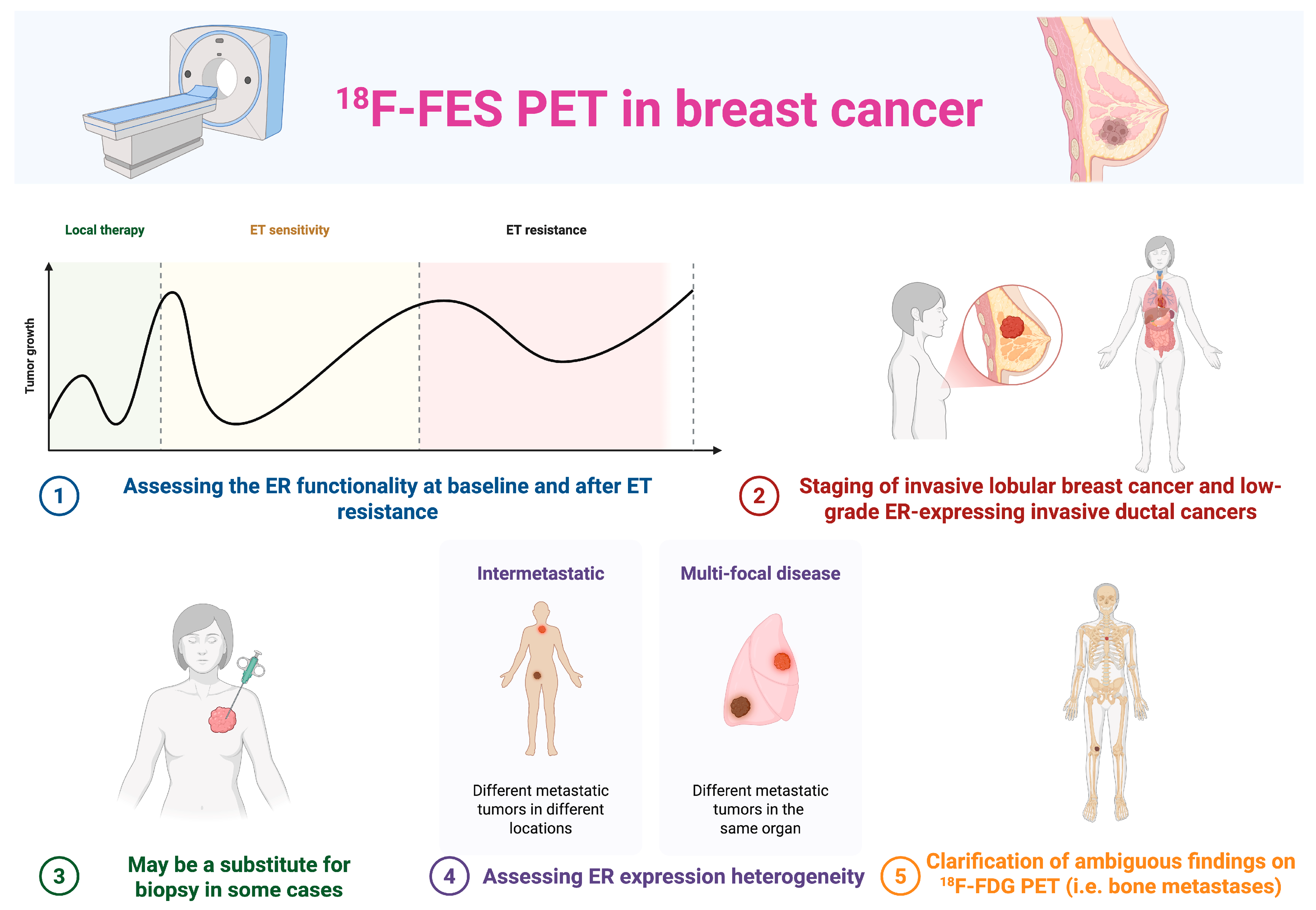 $^{18}$F-FES PET in breast cancer

Local therapy

ET sensitivity

ET resistance

Tumor growth

1 Assessing the ER functionality at baseline and after ET resistance

2 Staging of invasive lobular breast cancer and low-grade ER-expressing invasive ductal cancers

Intermetastatic

Different metastatic tumors in different locations

Multi-focal disease

Different metastatic tumors in the same organ

3 May be a substitute for biopsy in some cases

4 Assessing ER expression heterogeneity

5 Clarification of ambiguous findings on $^{18}$F-FDG PET (i.e. bone metastases)